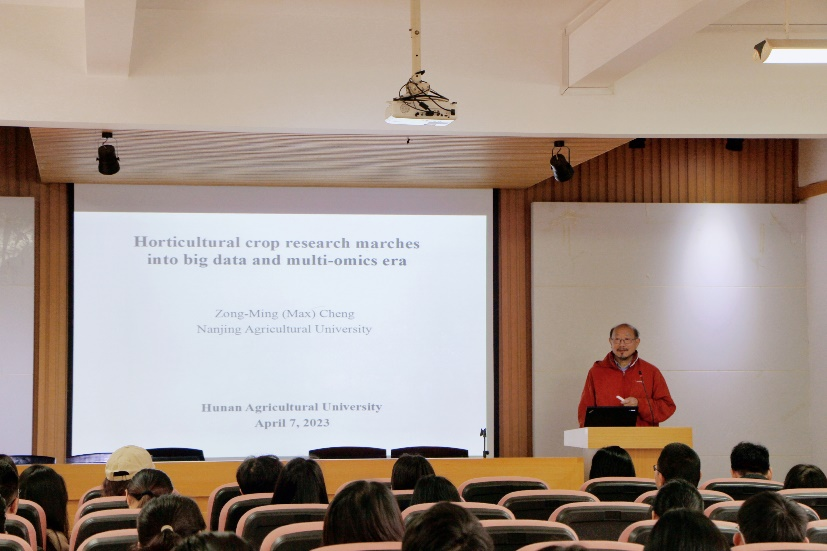 Horticultural crop research marches into big data and multi-omics era

Zong-Ming (Max) Cheng
Nanjing Agricultural University

Hunan Agricultural University
April 7, 2023